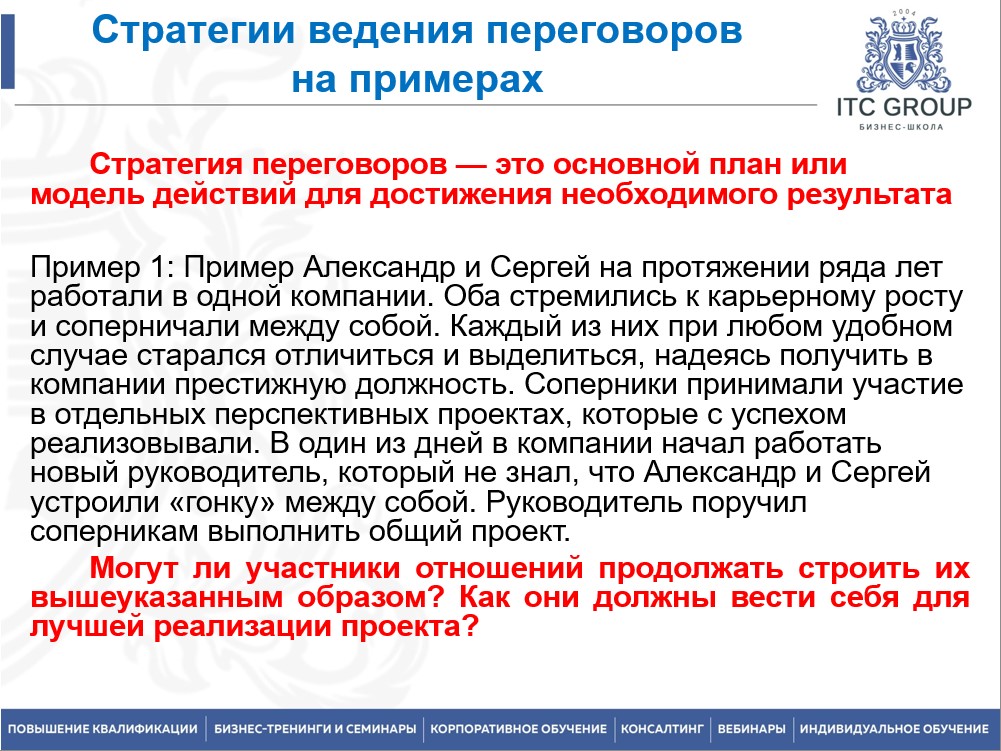 Стратегии ведения переговоров на примерах

2004
ITC GROUP
БИЗНЕС-ШКОЛА

Стратегия переговоров — это основной план или модель действий для достижения необходимого результата

Пример 1: Пример Александр и Сергей на протяжении ряда лет работали в одной компании. Оба стремились к карьерному росту и соперничали между собой. Каждый из них при любом удобном случае старался отличиться и выделиться, надеясь получить в компании престижную должность. Соперники принимали участие в отдельных перспективных проектах, которые с успехом реализовывали. В один из дней в компании начал работать новый руководитель, который не знал, что Александр и Сергей устроили «гонку» между собой. Руководитель поручил соперникам выполнить общий проект.

Могут ли участники отношений продолжать строить их вышеуказанным образом? Как они должны вести себя для лучшей реализации проекта?

ПОВЫШЕНИЕ КВАЛИФИКАЦИИ | БИЗНЕС-ТРЕНИНГИ И СЕМИНАРЫ | КОРПОРАТИВНОЕ ОБУЧЕНИЕ | КОНСАЛТИНГ | ВЕБИНАРЫ | ИНДИВИДУАЛЬНОЕ ОБУЧЕНИЕ